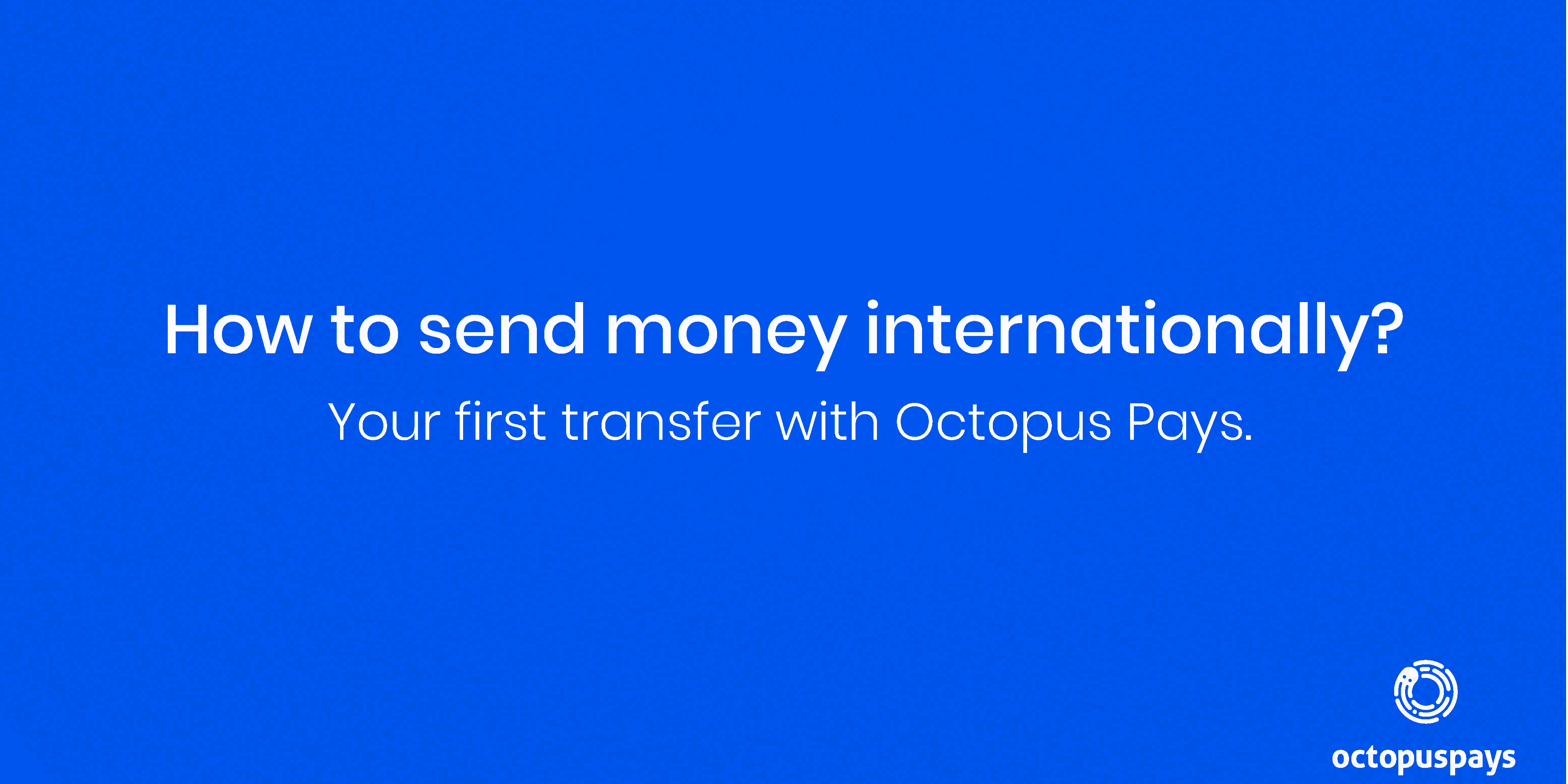 How to send money internationally?

Your first transfer with Octopus Pays.

octopuspays